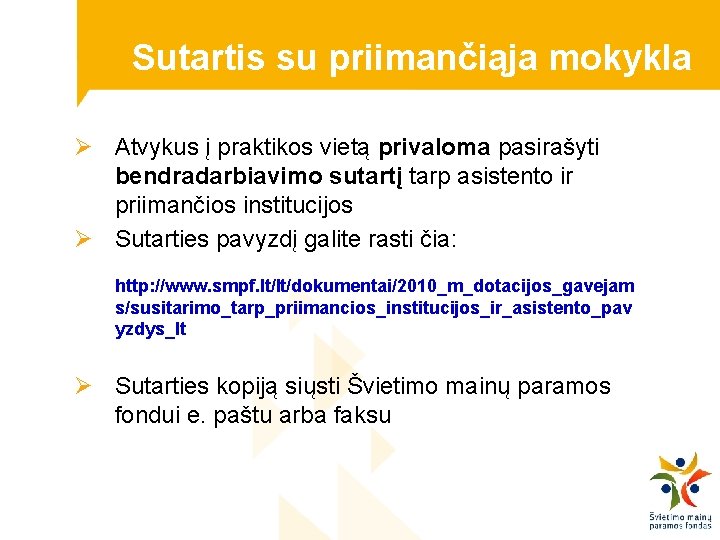 Sutartis su priimančiąja mokykla

➢ Atvykus į praktikos vietą **privaloma** pasirašyti **bendradarbiavimo sutartį** tarp asistento ir priimančios institucijos

➢ Sutarties pavyzdį galite rasti čia:

http://www.smpf.lt/lt/dokumentai/2010_m_dotacijos_gavejams/susitarimo_tarp_priimancios_institucijos_ir_asistento_pavyzdys_lt

➢ Sutarties kopiją siųsti Švietimo mainų paramos fondui e. paštu arba faksu

Švietimo mainų paramos fondas